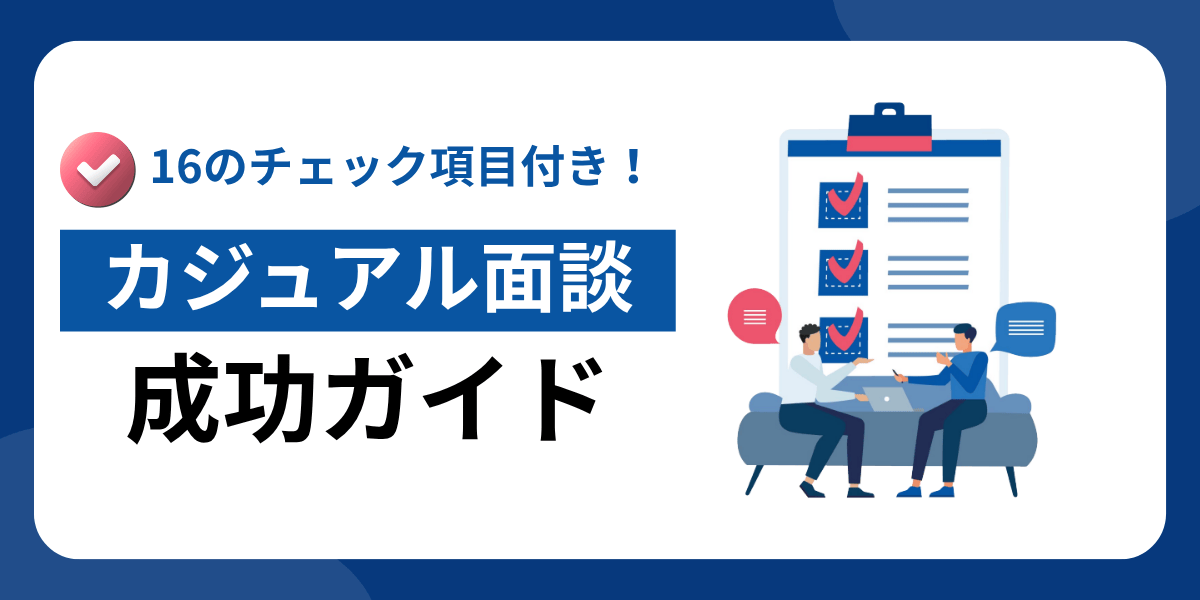 16のチェック項目付き！

カジュアル面談

成功ガイド